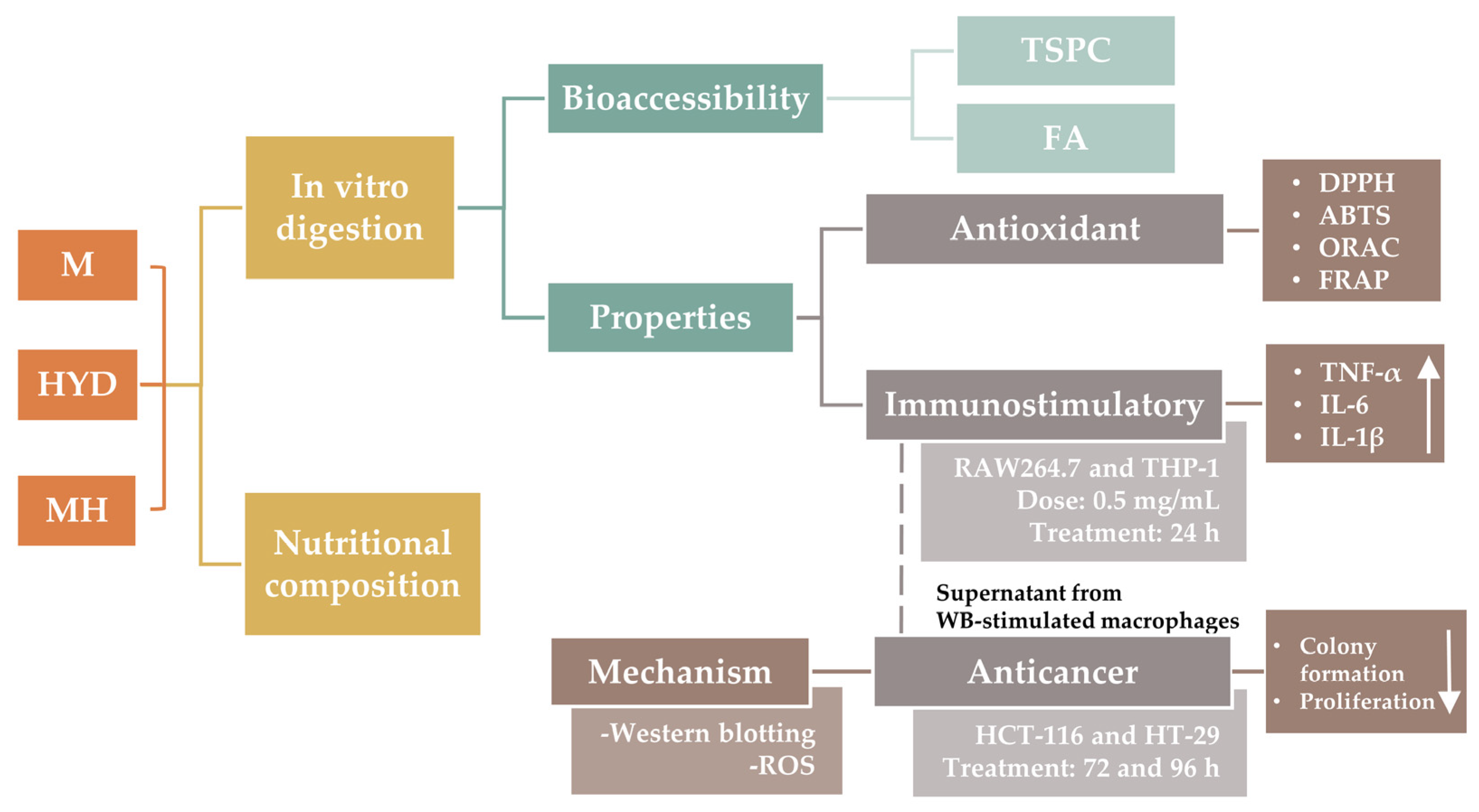 M

HYD

MH

In vitro digestion

Nutritional composition

Bioaccessibility

TSPC

FA

Properties

Antioxidant

• DPPH
• ABTS
• ORAC
• FRAP

Immunostimulatory

• TNF-α
• IL-6
• IL-1β

RAW264.7 and THP-1
Dose: 0.5 mg/mL
Treatment: 24 h

Supernatant from WB-stimulated macrophages

Mechanism

-Western blotting
-ROS

Anticancer

HCT-116 and HT-29
Treatment: 72 and 96 h

• Colony formation
• Proliferation